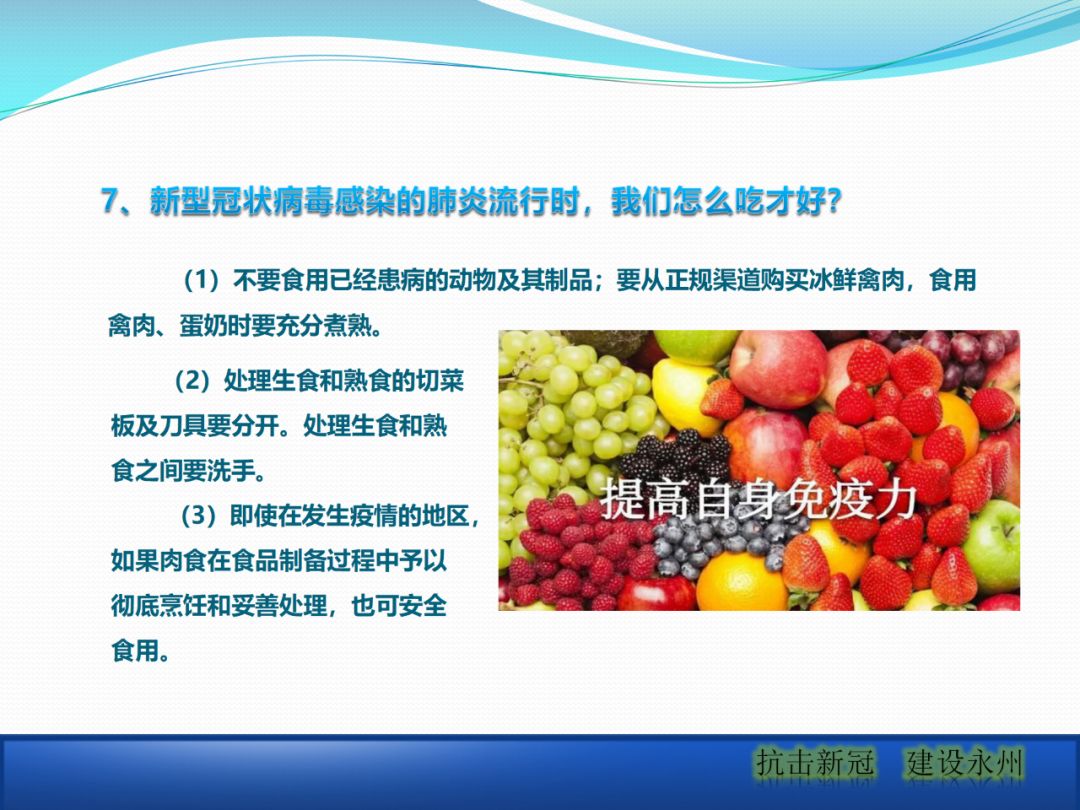 7、新型冠状病毒感染的肺炎流行时，我们怎么吃才好?

（1）不要食用已经患病的动物及其制品；要从正规渠道购买冰鲜禽肉，食用禽肉、蛋奶时要充分煮熟。

（2）处理生食和熟食的切菜板及刀具要分开。处理生食和熟食之间要洗手。

（3）即使在发生疫情的地区，如果肉食在食品制备过程中予以彻底烹饪和妥善处理，也可安全食用。

提高自身免疫力

抗击新冠　建设永州